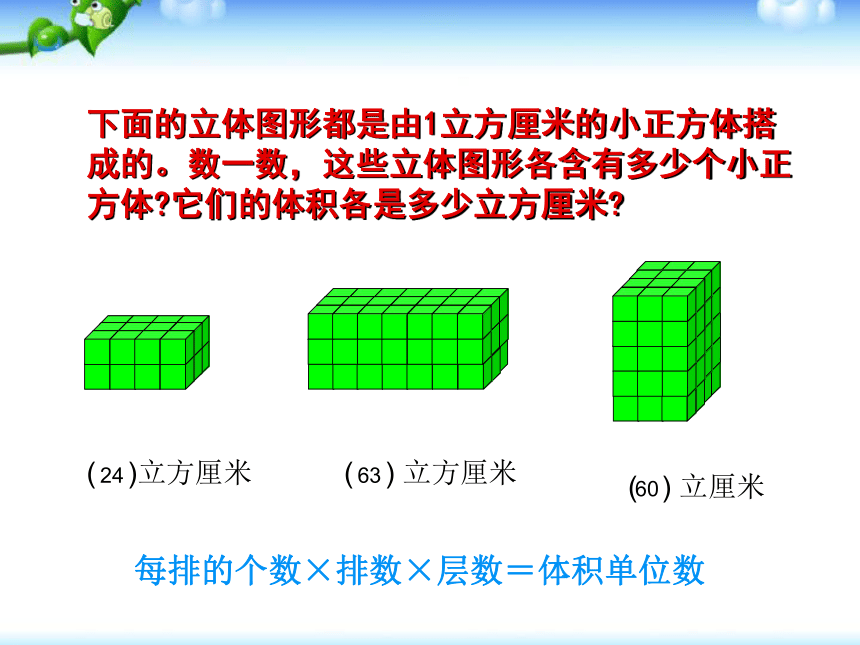 下面的立体图形都是由1立方厘米的小正方体搭成的。数一数，这些立体图形各含有多少个小正方体?它们的体积各是多少立方厘米?

(24)立方厘米

(63) 立方厘米

(60) 立厘米

每排的个数×排数×层数＝体积单位数